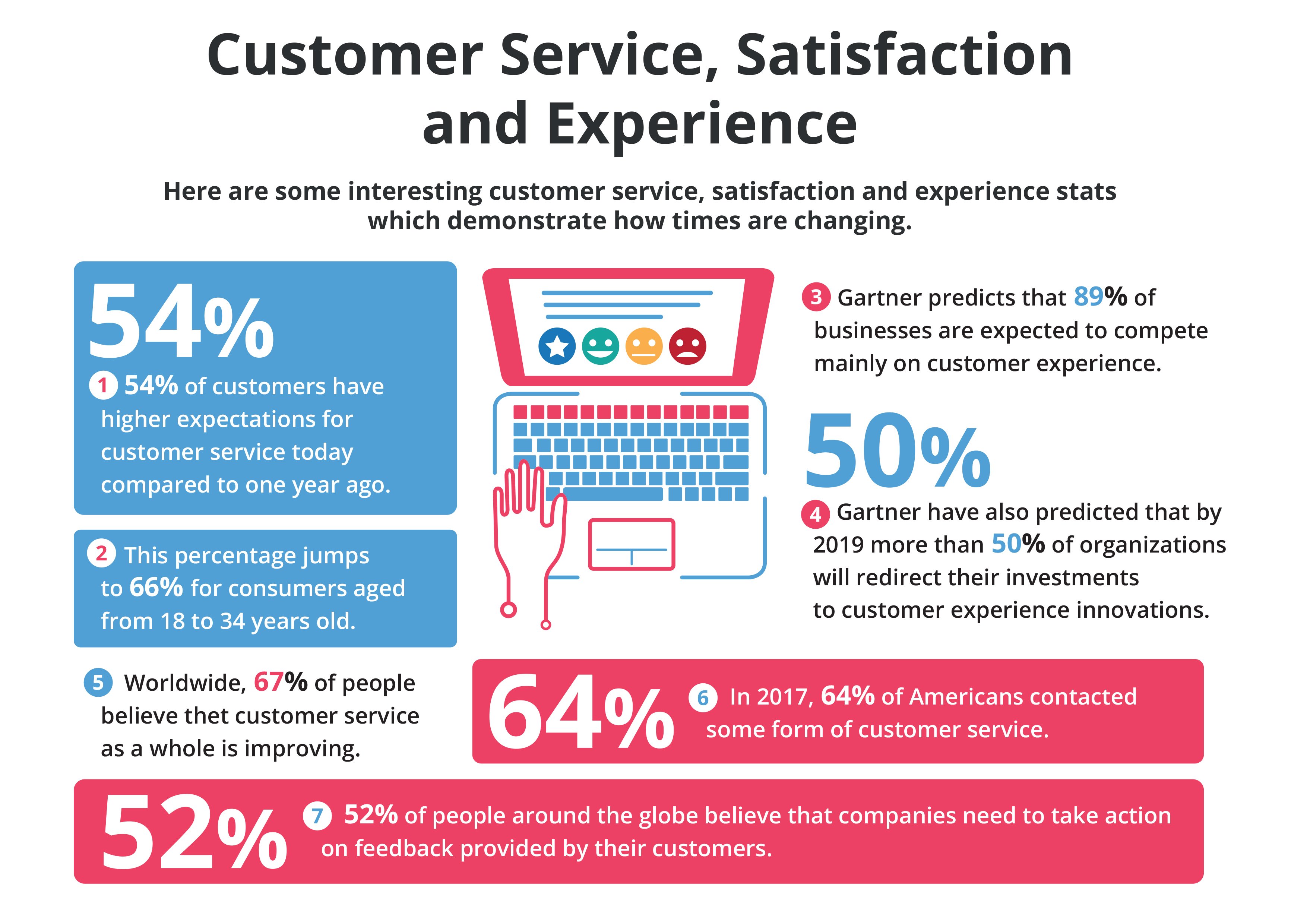 Customer Service, Satisfaction and Experience

Here are some interesting customer service, satisfaction and experience stats which demonstrate how times are changing.

54%

1 54% of customers have higher expectations for customer service today compared to one year ago.

2 This percentage jumps to 66% for consumers aged from 18 to 34 years old.

3 Gartner predicts that 89% of businesses are expected to compete mainly on customer experience.

50%

4 Gartner have also predicted that by 2019 more than 50% of organizations will redirect their investments to customer experience innovations.

5 Worldwide, 67% of people believe thet customer service as a whole is improving.

64%

6 In 2017, 64% of Americans contacted some form of customer service.

52%

7 52% of people around the globe believe that companies need to take action on feedback provided by their customers.